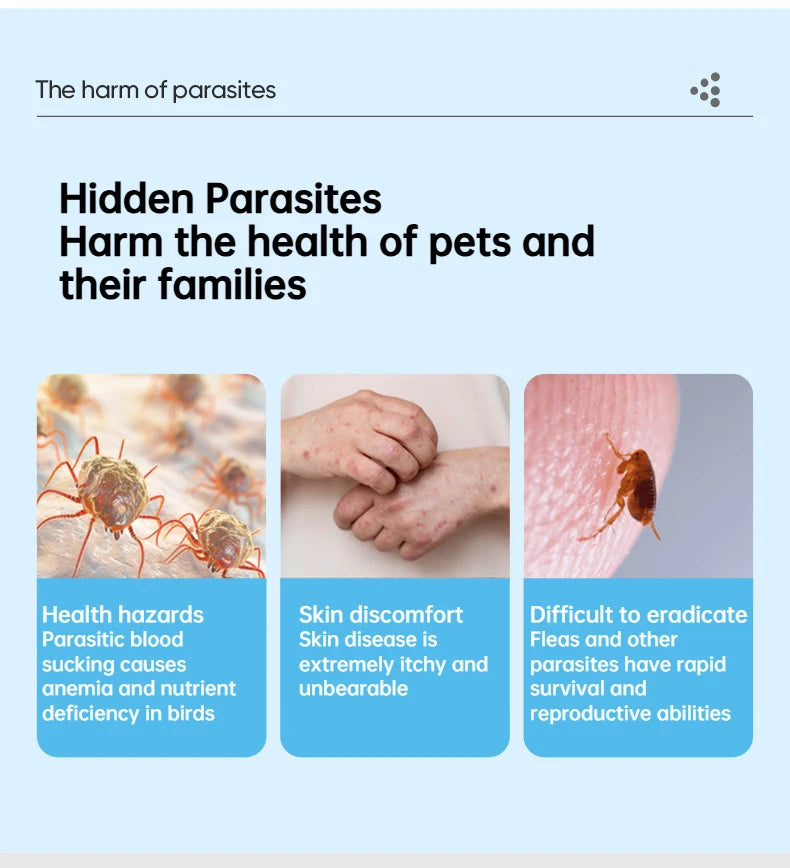 The harm of parasites

Hidden Parasites
Harm the health of pets and their families

Health hazards
Parasitic blood sucking causes anemia and nutrient deficiency in birds

Skin discomfort
Skin disease is extremely itchy and unbearable

Difficult to eradicate
Fleas and other parasites have rapid survival and reproductive abilities